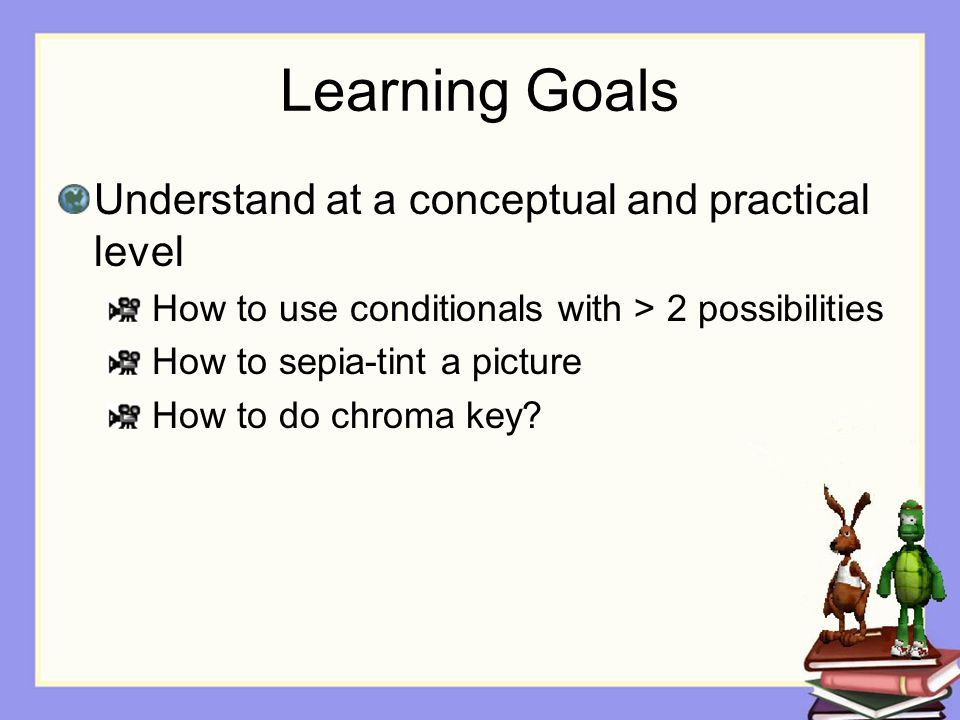 Learning Goals

Understand at a conceptual and practical level

How to use conditionals with > 2 possibilities

How to sepia-tint a picture

How to do chroma key?